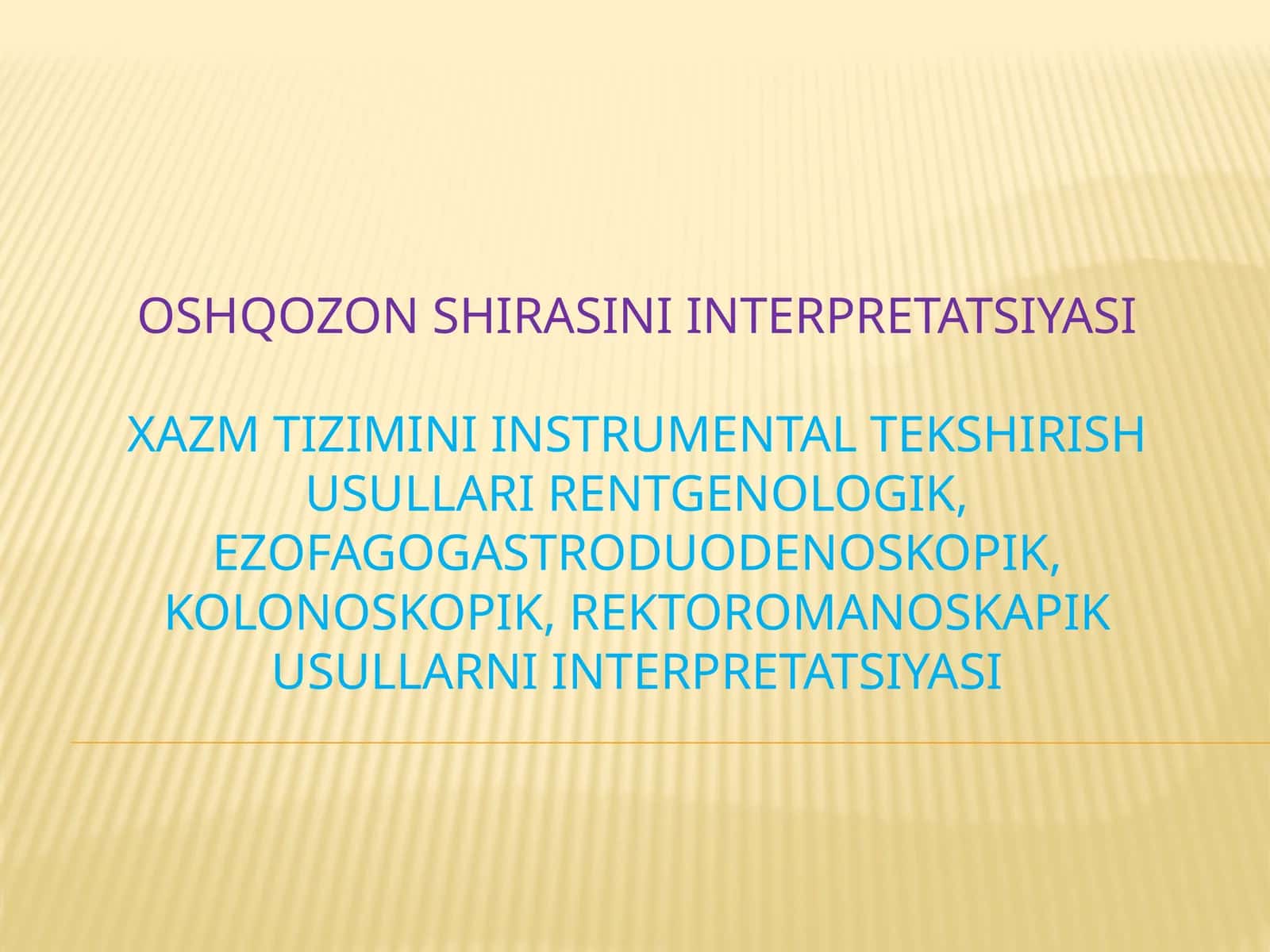 OSHQOZON SHIRASINI INTERPRETATSIYASI

XAZM TIZIMINI INSTRUMENTAL TEKSHIRISH USULLARI RENTGENOLOGIK, EZOFAGOGASTRODUODENOSKOPIK, KOLONOSKOPIK, REKTOROMANOSKAPIK USULLARNI INTERPRETATSIYASI